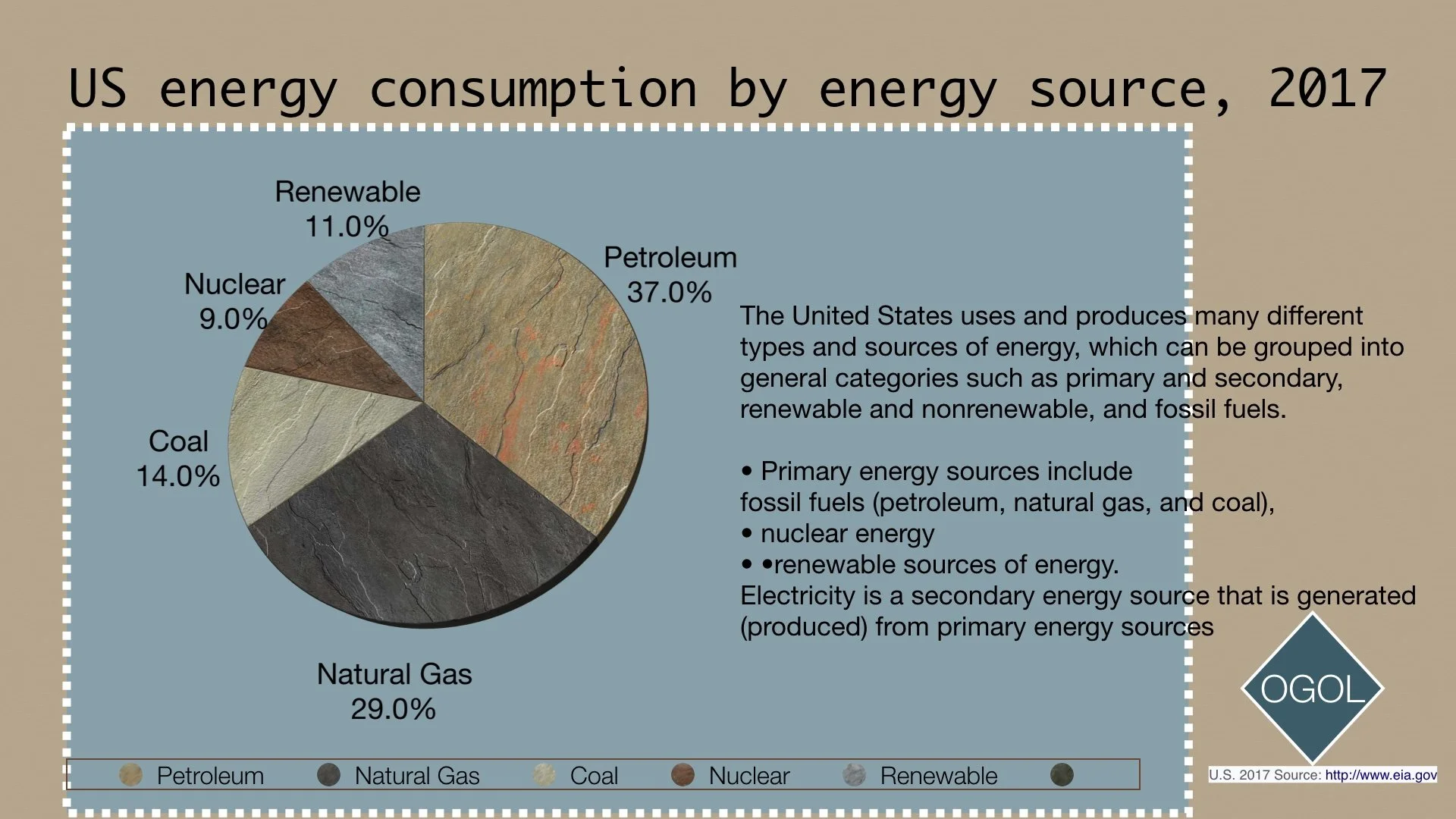 US energy consumption by energy source, 2017

Renewable
11.0%

Petroleum
37.0%

Nuclear
9.0%

Coal
14.0%

Natural Gas
29.0%

The United States uses and produces many different types and sources of energy, which can be grouped into general categories such as primary and secondary, renewable and nonrenewable, and fossil fuels.

• Primary energy sources include
fossil fuels (petroleum, natural gas, and coal),
• nuclear energy
• •renewable sources of energy.
Electricity is a secondary energy source that is generated (produced) from primary energy sources

OGOL

Petroleum Natural Gas Coal Nuclear Renewable

U.S. 2017 Source: http://www.eia.gov